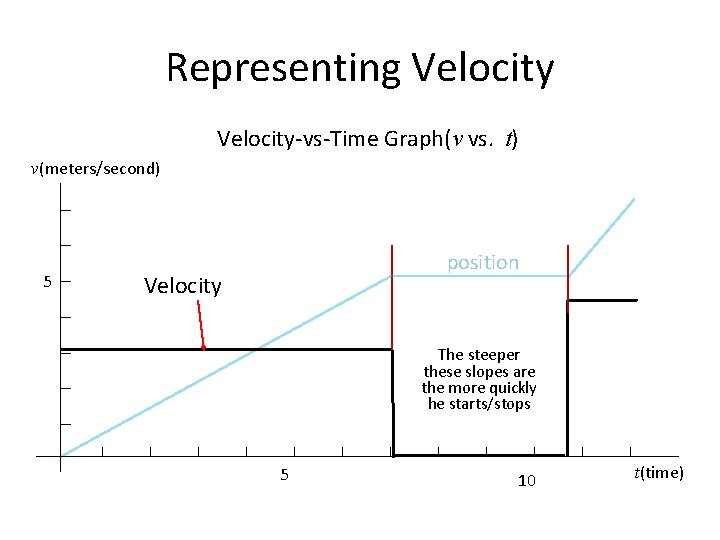 Representing Velocity

Velocity-vs-Time Graph($v$ vs. $t$)

$v$(meters/second)

5

Velocity

position

The steeper these slopes are the more quickly he starts/stops

5

10

$t$(time)